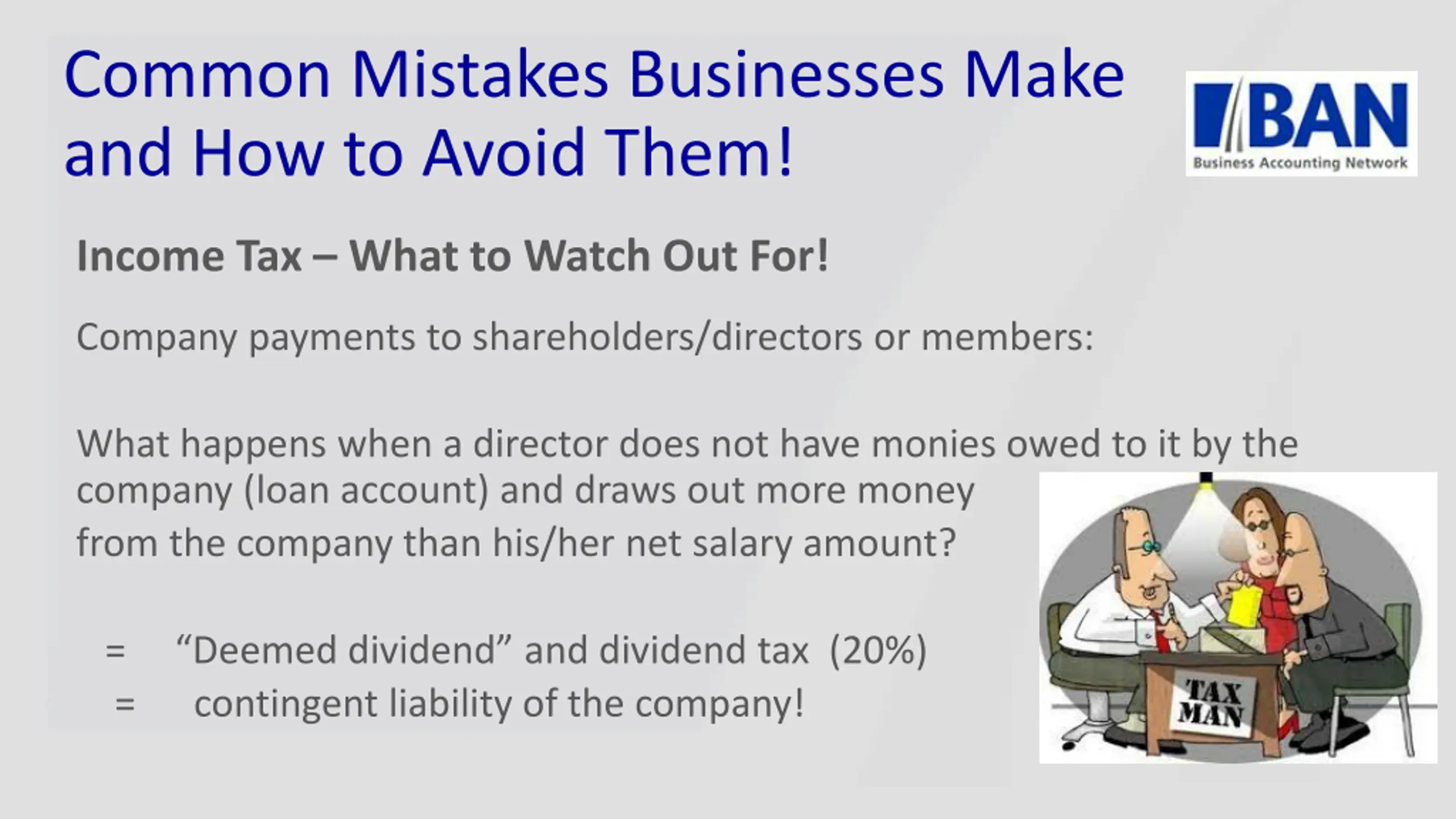 Common Mistakes Businesses Make and How to Avoid Them!

BAN
Business Accounting Network

Income Tax – What to Watch Out For!

Company payments to shareholders/directors or members:

What happens when a director does not have monies owed to it by the company (loan account) and draws out more money from the company than his/her net salary amount?

= “Deemed dividend” and dividend tax (20%)
= contingent liability of the company!

TAX MAN